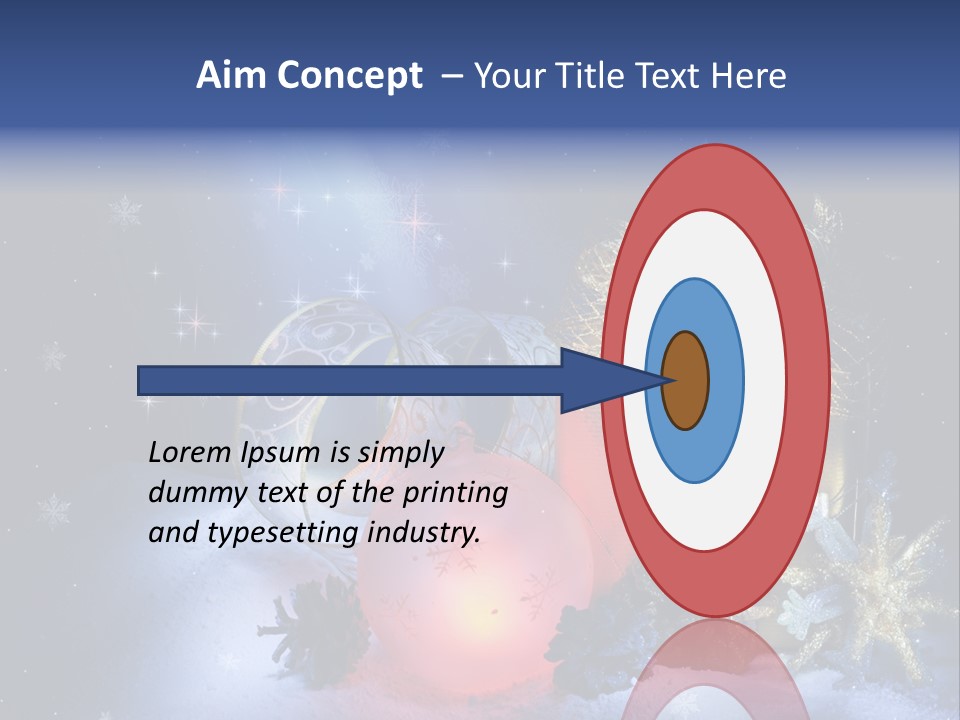 Aim Concept – Your Title Text Here

Lorem Ipsum is simply dummy text of the printing and typesetting industry.